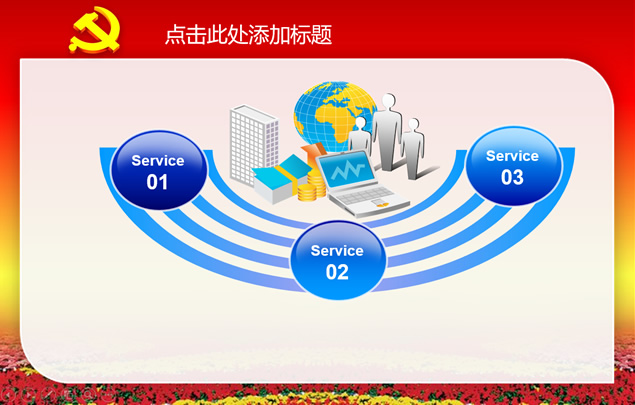 点击此处添加标题

Service
01

Service
02

Service
03